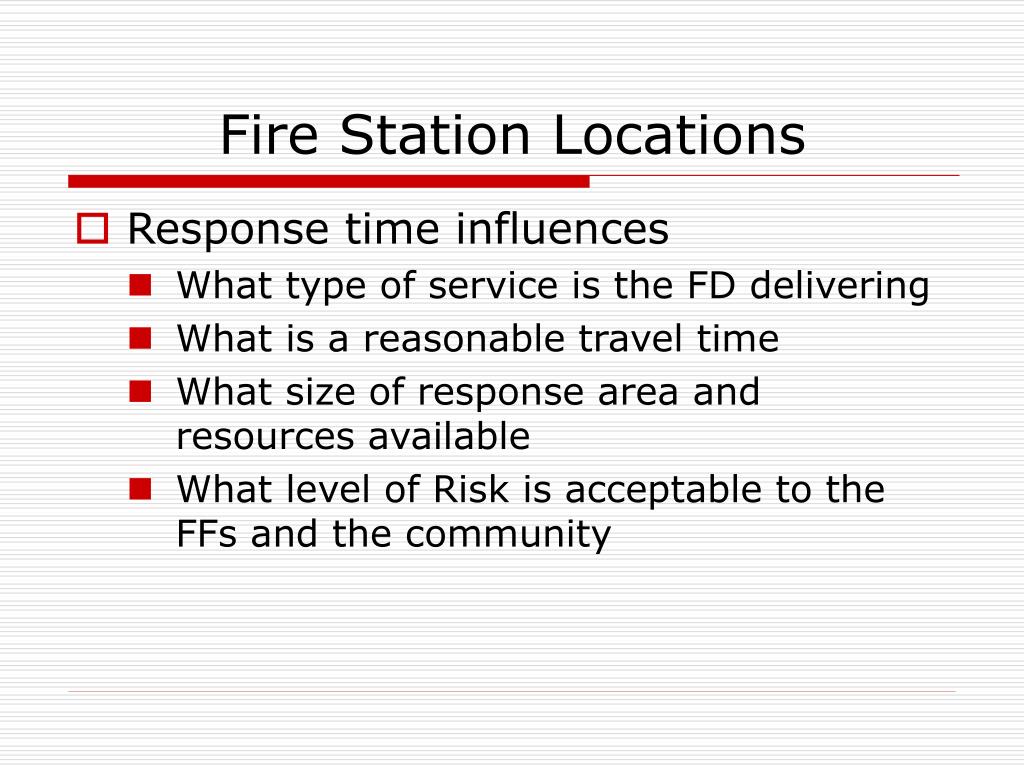 Fire Station Locations

Response time influences

What type of service is the FD delivering

What is a reasonable travel time

What size of response area and resources available

What level of Risk is acceptable to the FFs and the community